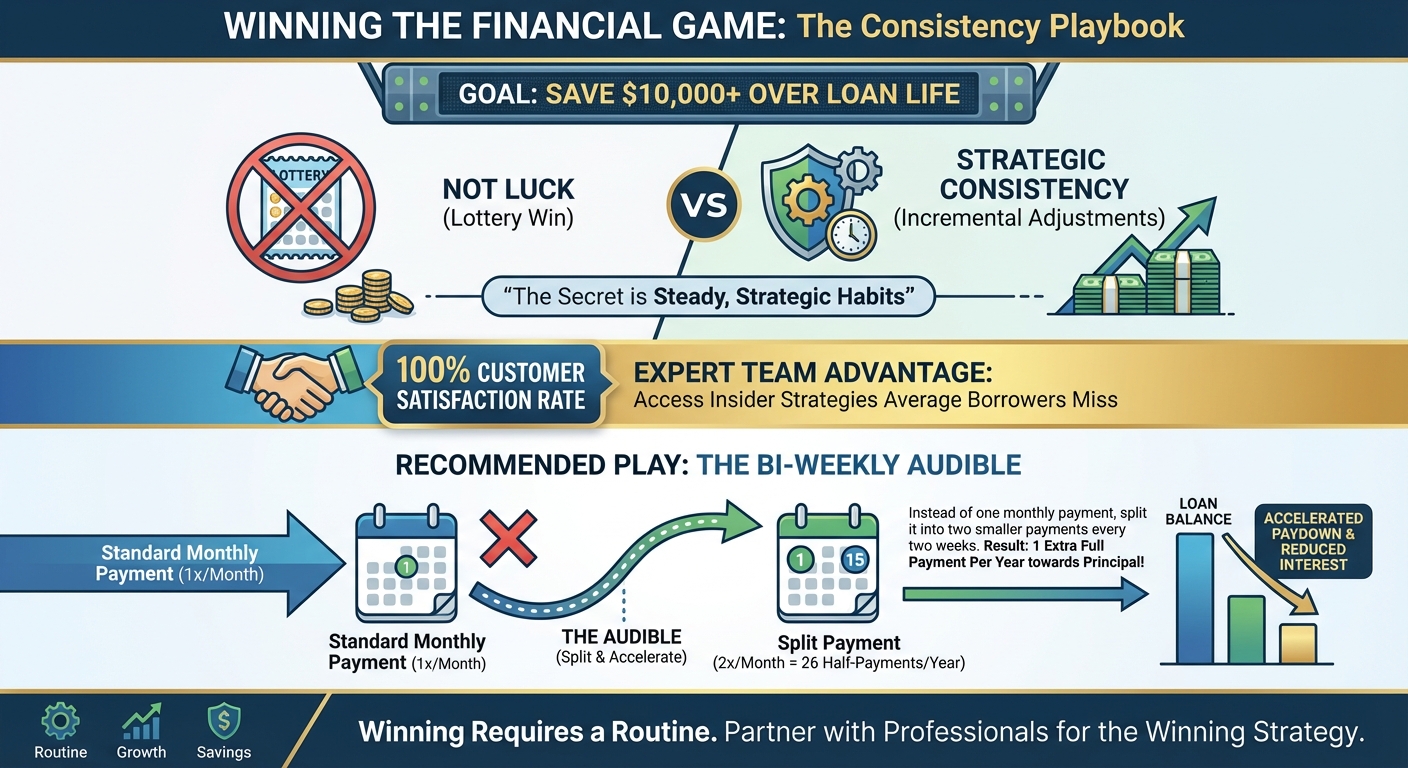 WINNING THE FINANCIAL GAME: The Consistency Playbook

GOAL: SAVE $10,000+ OVER LOAN LIFE

LOTTERY

NOT LUCK (Lottery Win)

VS

STRATEGIC CONSISTENCY (Incremental Adjustments)

"The Secret is Steady, Strategic Habits"

100% CUSTOMER SATISFACTION RATE

EXPERT TEAM ADVANTAGE: Access Insider Strategies Average Borrowers Miss

RECOMMENDED PLAY: THE BI-WEEKLY AUDIBLE

Standard Monthly Payment (1x/Month)

1

Standard Monthly Payment (1x/Month)

THE AUDIBLE (Split & Accelerate)

1 15

Split Payment (2x/Month = 26 Half-Payments/Year)

Instead of one monthly payment, split it into two smaller payments every two weeks. Result: 1 Extra Full Payment Per Year towards Principal!

LOAN BALANCE

ACCELERATED PAYDOWN & REDUCED INTEREST

Routine Growth Savings

Winning Requires a Routine. Partner with Professionals for the Winning Strategy.